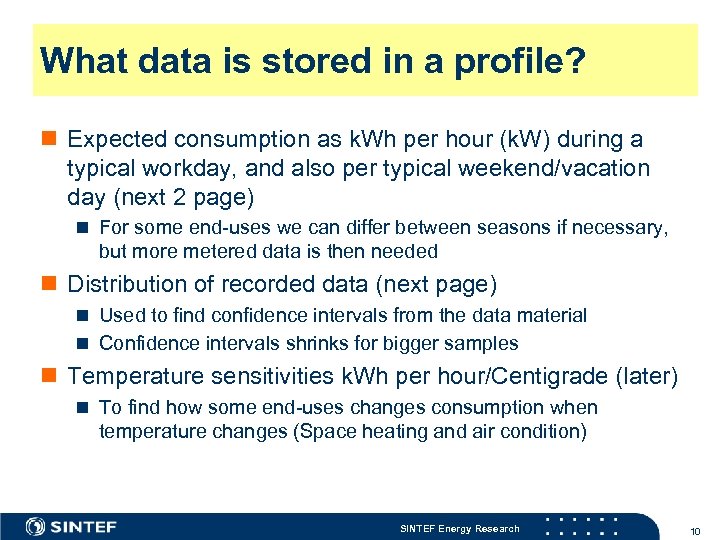 What data is stored in a profile?

Expected consumption as kWh per hour (kW) during a typical workday, and also per typical weekend/vacation day (next 2 page)

For some end-uses we can differ between seasons if necessary, but more metered data is then needed

Distribution of recorded data (next page)

Used to find confidence intervals from the data material

Confidence intervals shrinks for bigger samples

Temperature sensitivities kWh per hour/Centigrade (later)

To find how some end-uses changes consumption when temperature changes (Space heating and air condition)

SINTEF

SINTEF Energy Research

10